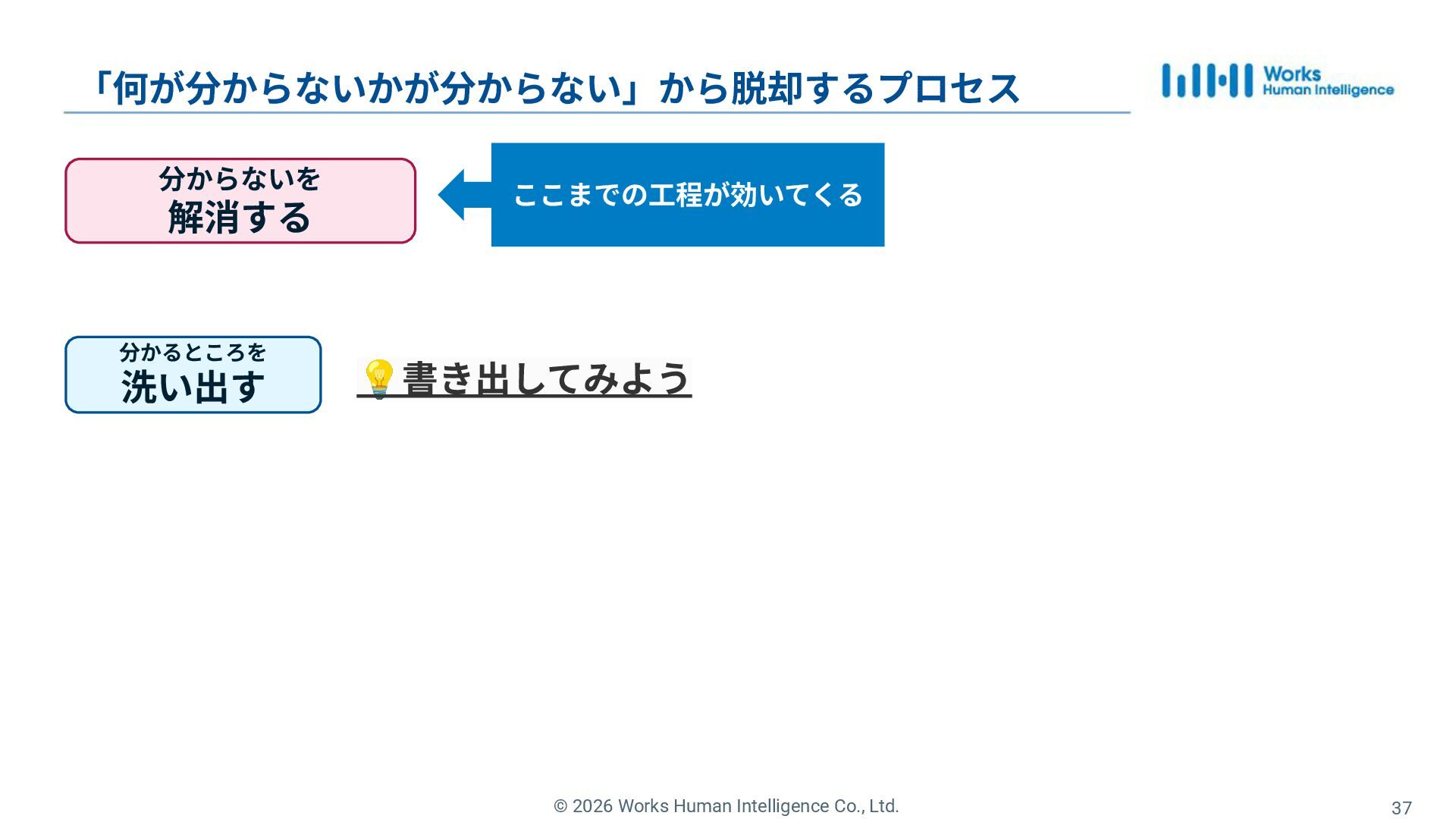 「何が分からないかが分からない」から脱却するプロセス

Works Human Intelligence

分からないを
解消する

ここまでの工程が効いてくる

分かるところを
洗い出す

💡書き出してみよう

© 2026 Works Human Intelligence Co., Ltd.

37